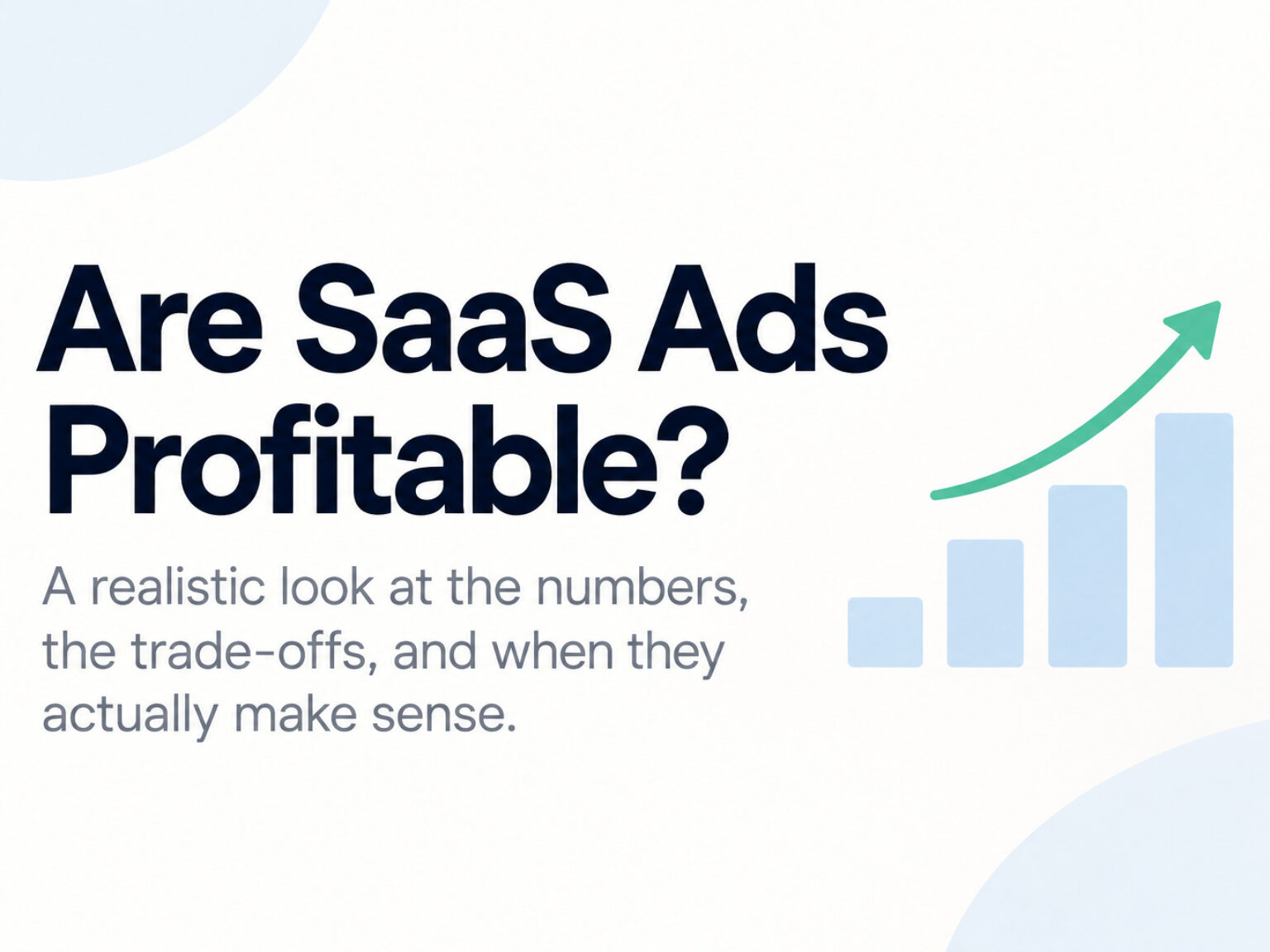 Are SaaS Ads Profitable?

A realistic look at the numbers, the trade-offs, and when they actually make sense.